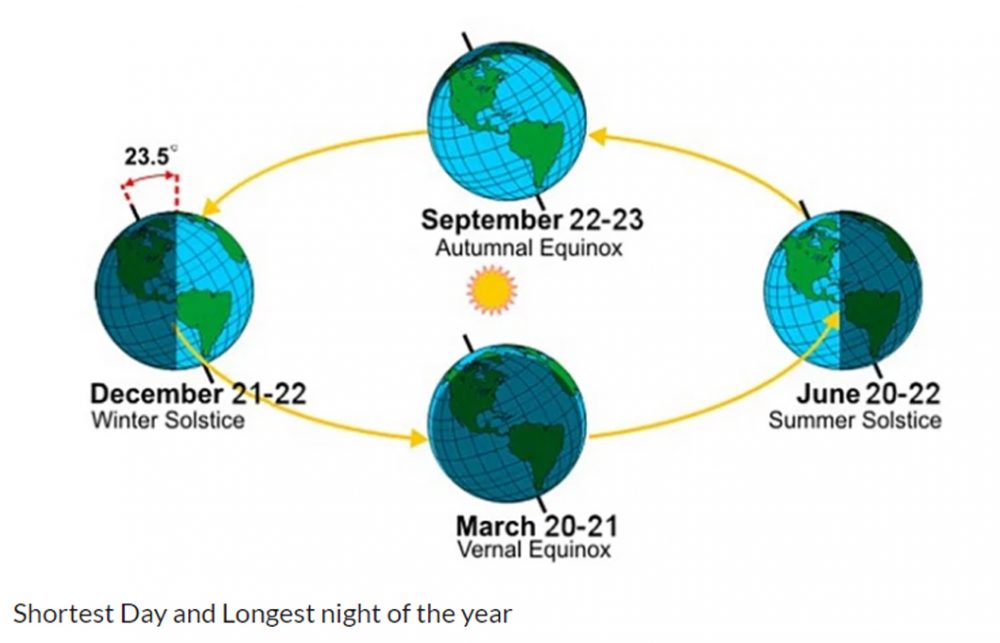 23.5°

September 22-23
Autumnal Equinox

December 21-22
Winter Solstice

June 20-22
Summer Solstice

March 20-21
Vernal Equinox

Shortest Day and Longest night of the year